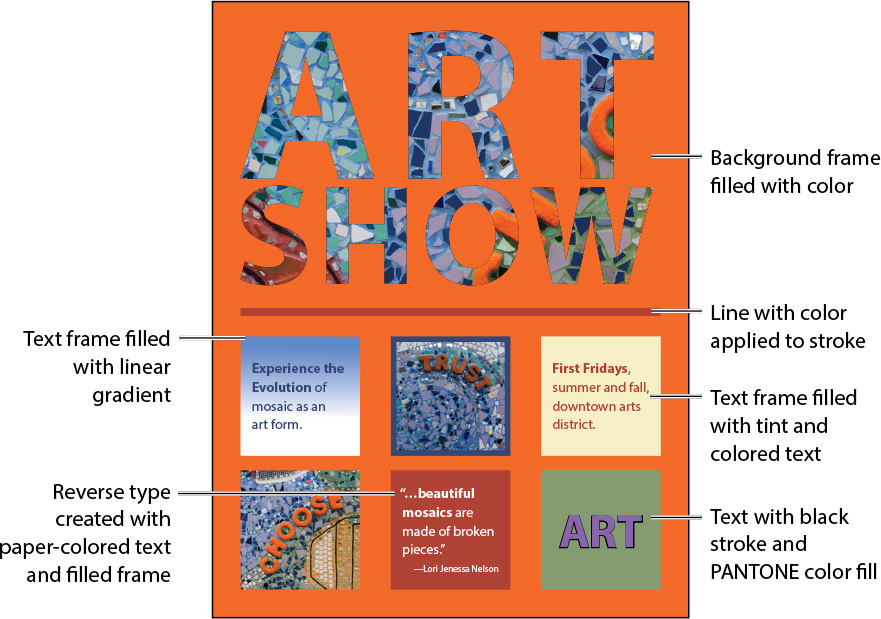 ART SHOW

Background frame filled with color

Line with color applied to stroke

Text frame filled with linear gradient

Experience the Evolution of mosaic as an art form.

TRUST

First Fridays, summer and fall, downtown arts district.

Text frame filled with tint and colored text

Reverse type created with paper-colored text and filled frame

CHOOSE

"...beautiful mosaics are made of broken pieces."
—Lori Jenessa Nelson

ART

Text with black stroke and PANTONE color fill